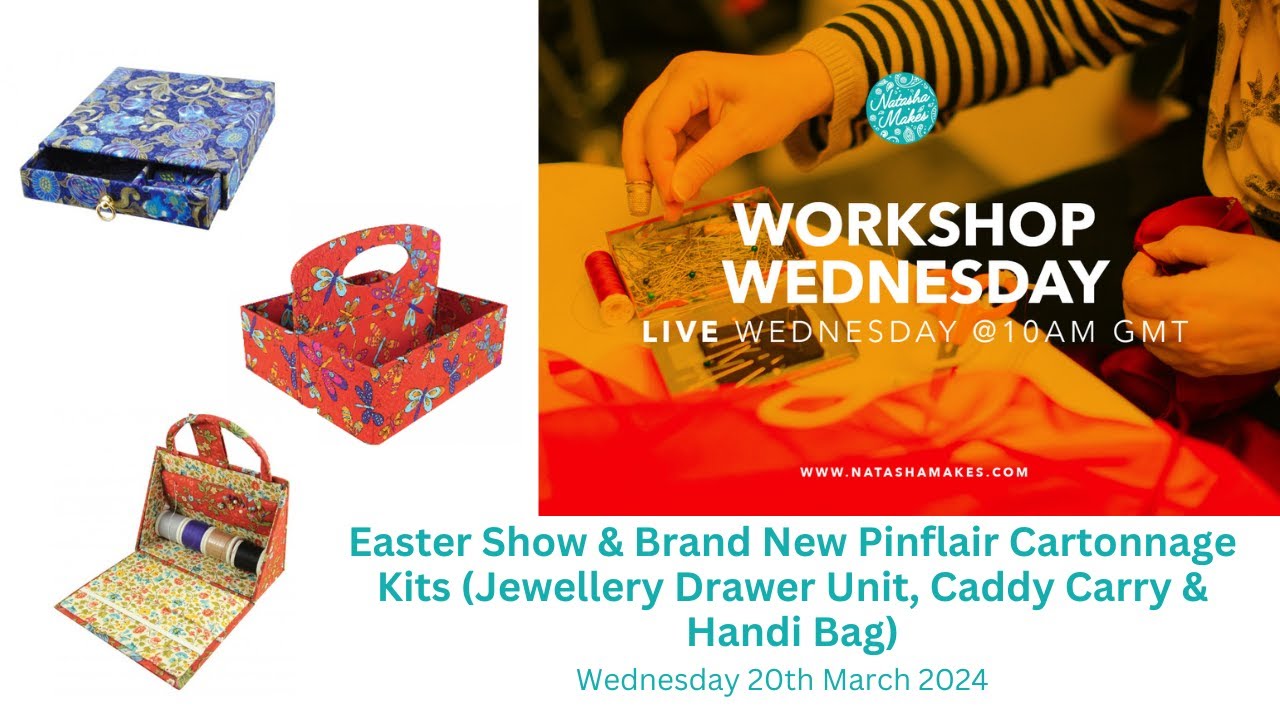 Natasha Makes

WORKSHOP WEDNESDAY

LIVE WEDNESDAY @10AM GMT

WWW.NATASHAMAKES.COM

Easter Show & Brand New Pinflair Cartonnage Kits (Jewellery Drawer Unit, Caddy Carry & Handi Bag)

Wednesday 20th March 2024